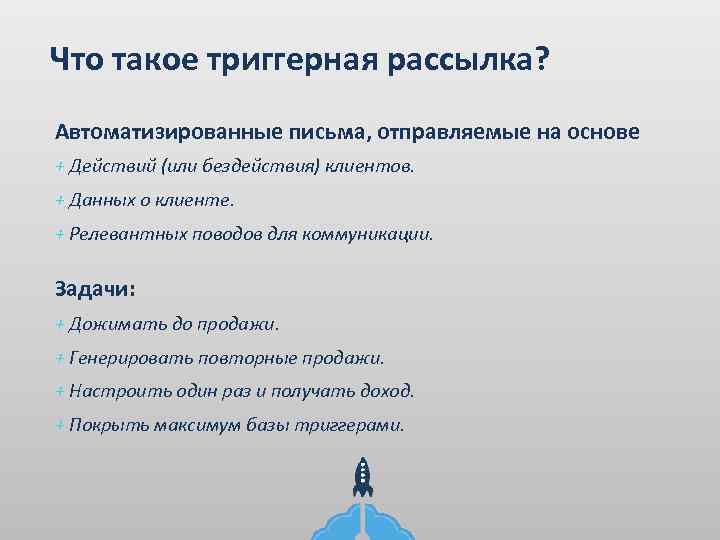 Что такое триггерная рассылка?

Автоматизированные письма, отправляемые на основе

+ Действий (или бездействия) клиентов.

+ Данных о клиенте.

+ Релевантных поводов для коммуникации.

Задачи:

+ Дожимать до продажи.

+ Генерировать повторные продажи.

+ Настроить один раз и получать доход.

+ Покрыть максимум базы триггерами.